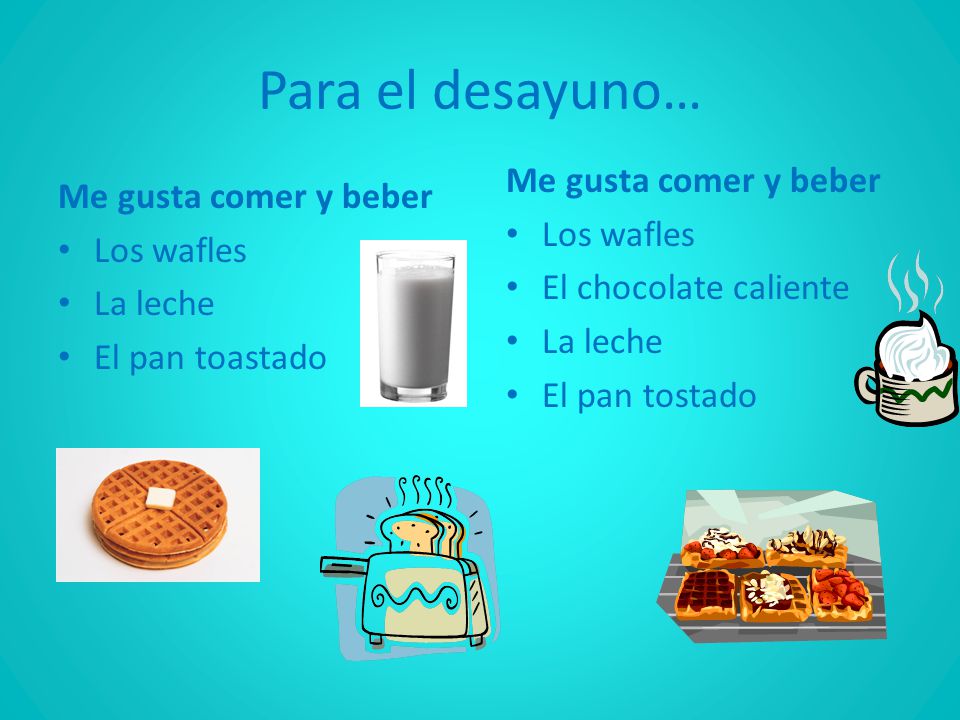 Para el desayuno…

Me gusta comer y beber
• Los wafles
• La leche
• El pan toastado

Me gusta comer y beber
• Los wafles
• El chocolate caliente
• La leche
• El pan tostado